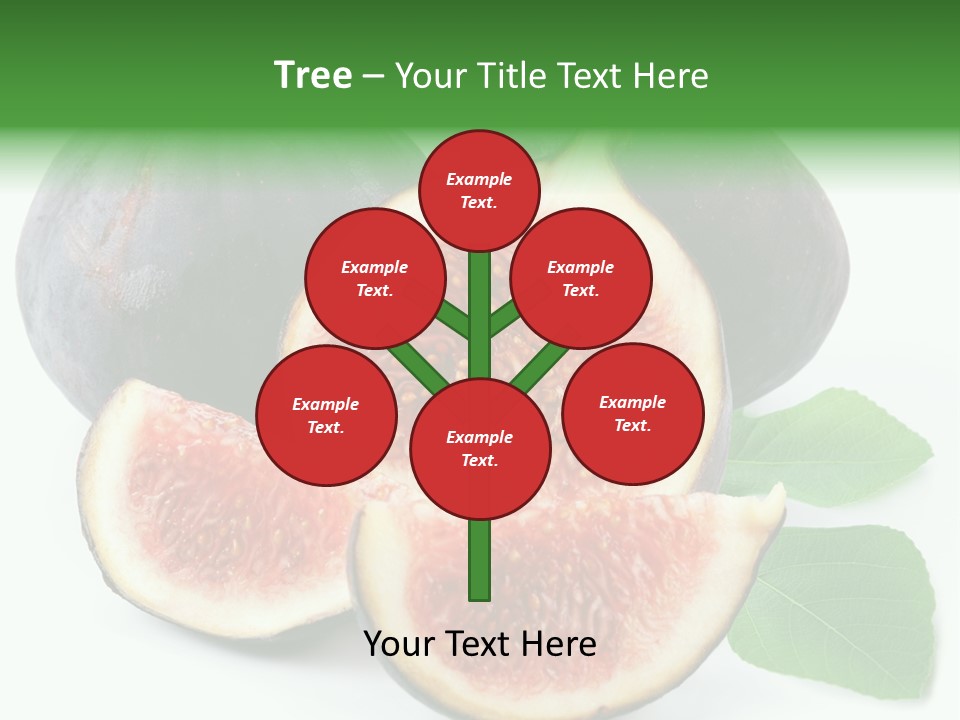 Tree – Your Title Text Here

Example Text.

Example Text.

Example Text.

Example Text.

Example Text.

Example Text.

Your Text Here